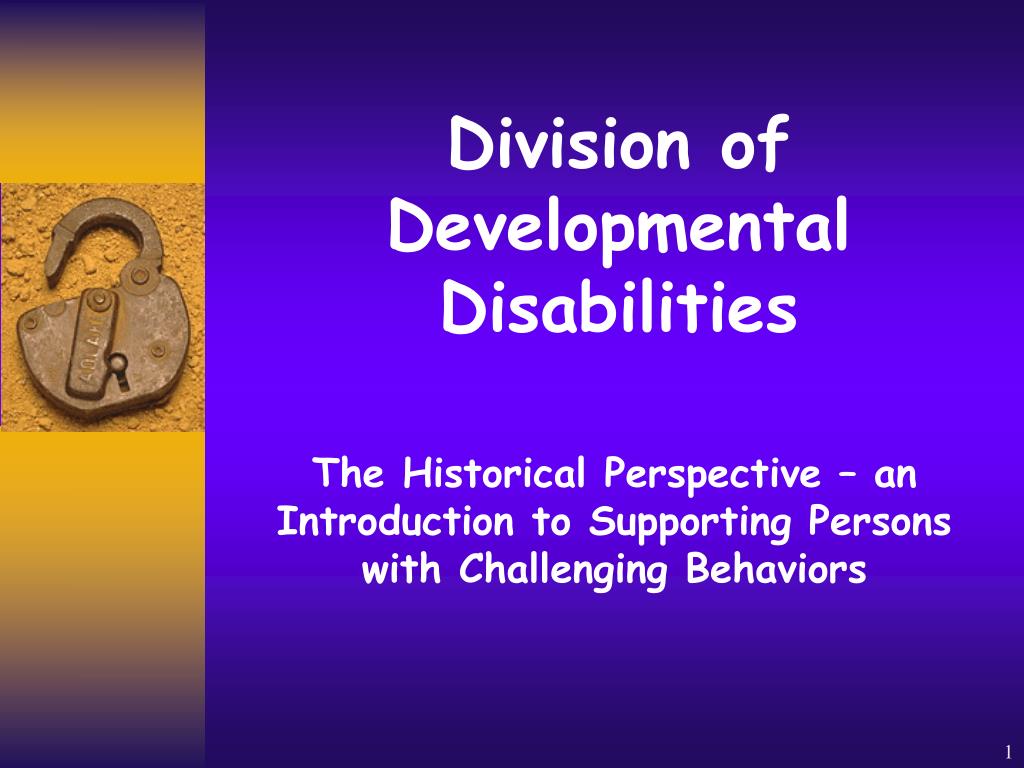 Division of Developmental Disabilities

The Historical Perspective – an Introduction to Supporting Persons with Challenging Behaviors

1